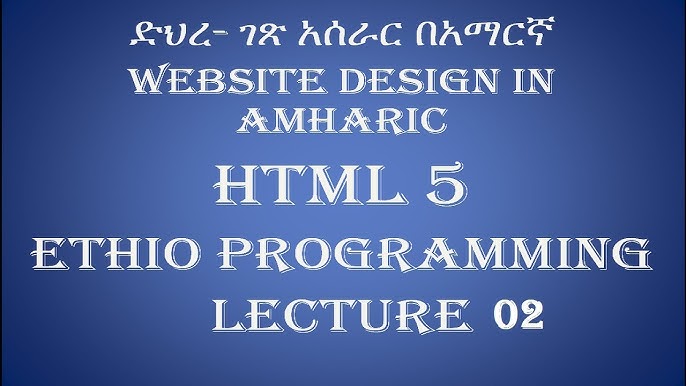 ድህረ- ገጽ አሰራር በአማርኛ
WEBSITE DESIGN IN AMHARIC
HTML 5
ETHIO PROGRAMMING
LECTURE 02